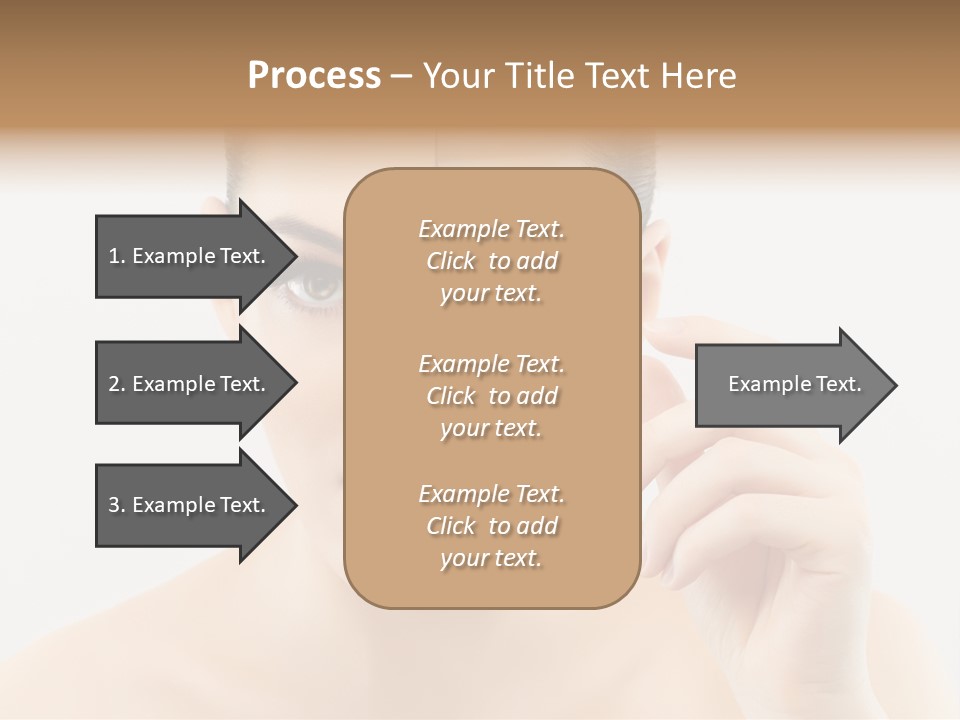 Process – Your Title Text Here

1. Example Text.

2. Example Text.

3. Example Text.

Example Text. Click to add your text.

Example Text. Click to add your text.

Example Text. Click to add your text.

Example Text.